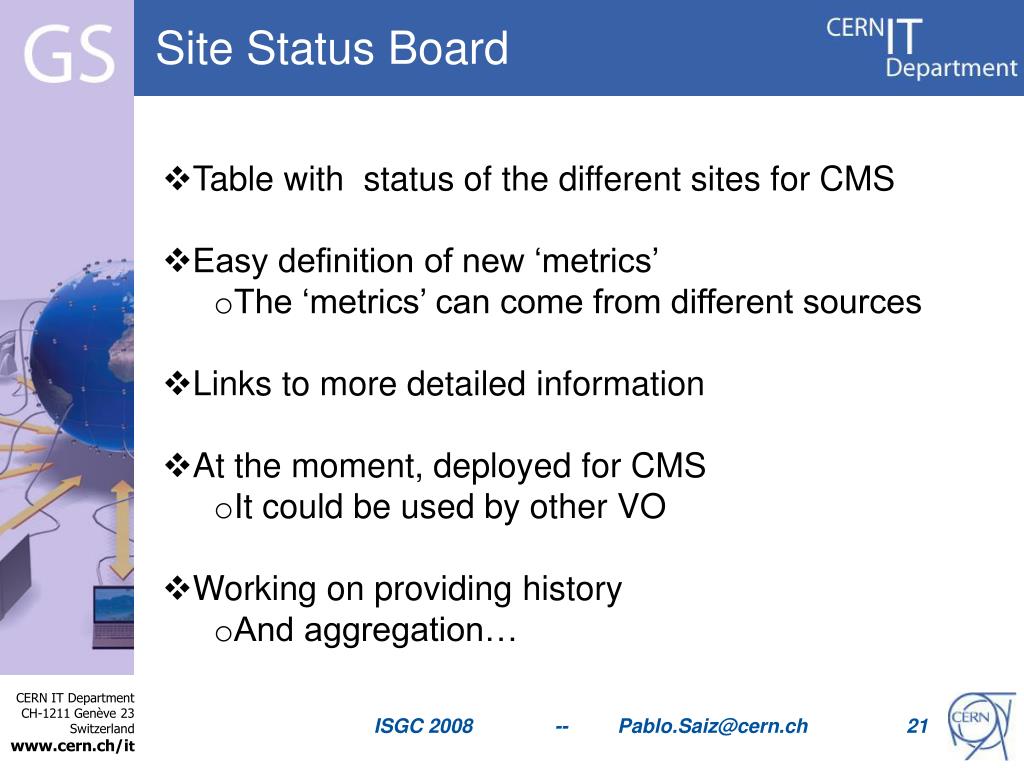 GS

Site Status Board

CERN IT Department

❖Table with status of the different sites for CMS

❖Easy definition of new ‘metrics’
oThe ‘metrics’ can come from different sources

❖Links to more detailed information

❖At the moment, deployed for CMS
oIt could be used by other VO

❖Working on providing history
oAnd aggregation…

CERN IT Department
CH-1211 Genève 23
Switzerland
www.cern.ch/it

ISGC 2008 -- Pablo.Saiz@cern.ch 21

CERN